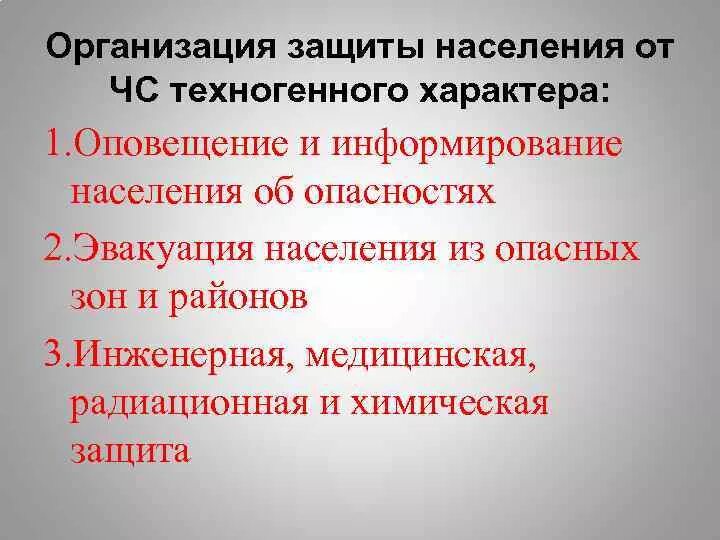 Организация защиты населения от ЧС техногенного характера:

1.Оповещение и информирование населения об опасностях

2.Эвакуация населения из опасных зон и районов

3.Инженерная, медицинская, радиационная и химическая защита